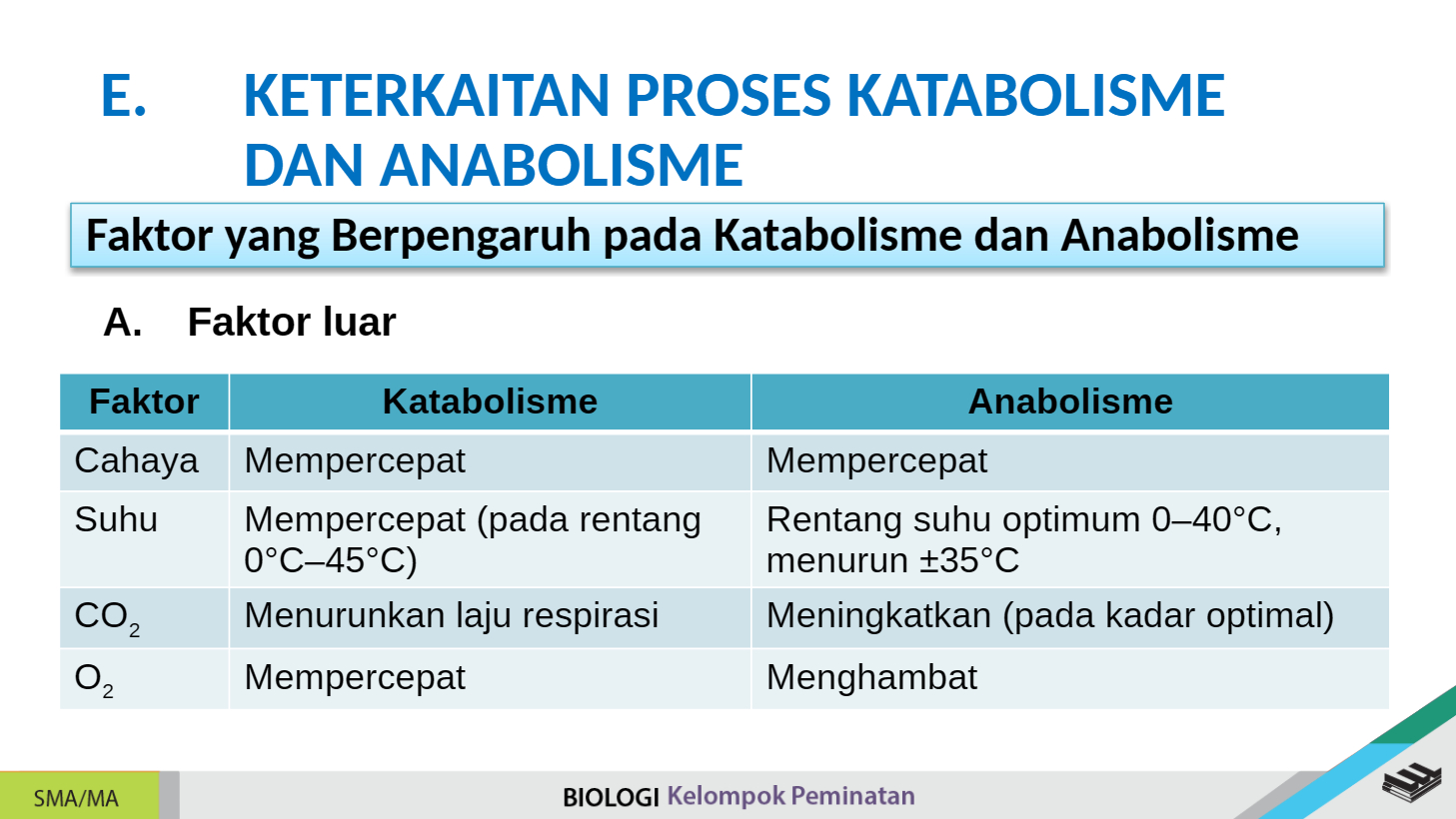 E. KETERKAITAN PROSES KATABOLISME DAN ANABOLISME

Faktor yang Berpengaruh pada Katabolisme dan Anabolisme

A. Faktor luar

| Faktor | Katabolisme | Anabolisme |
|---|---|---|
| Cahaya | Mempercepat | Mempercepat |
| Suhu | Mempercepat (pada rentang 0°C–45°C) | Rentang suhu optimum 0–40°C, menurun ±35°C |
| $CO_2$ | Menurunkan laju respirasi | Meningkatkan (pada kadar optimal) |
| $O_2$ | Mempercepat | Menghambat |

SMA/MA

BIOLOGI Kelompok Peminatan